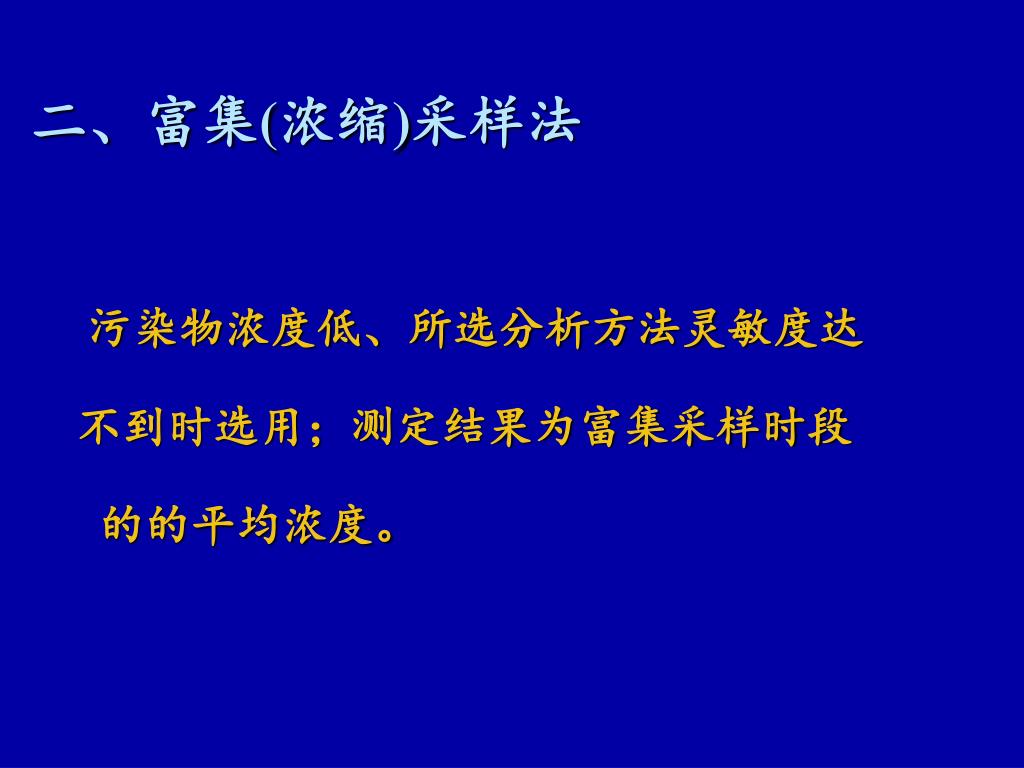 二、富集(浓缩)采样法

污染物浓度低、所选分析方法灵敏度达不到时选用；测定结果为富集采样时段的的平均浓度。